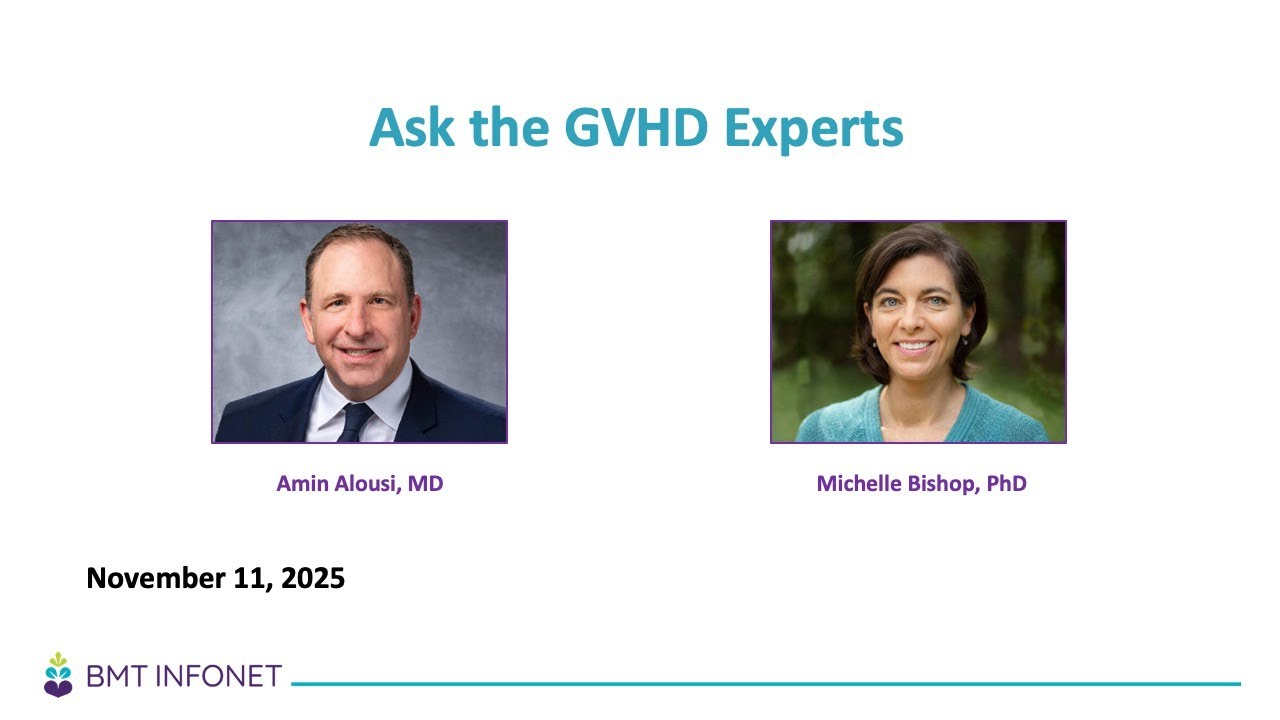 Ask the GVHD Experts

Amin Alousi, MD

Michelle Bishop, PhD

November 11, 2025

BMT INFONET